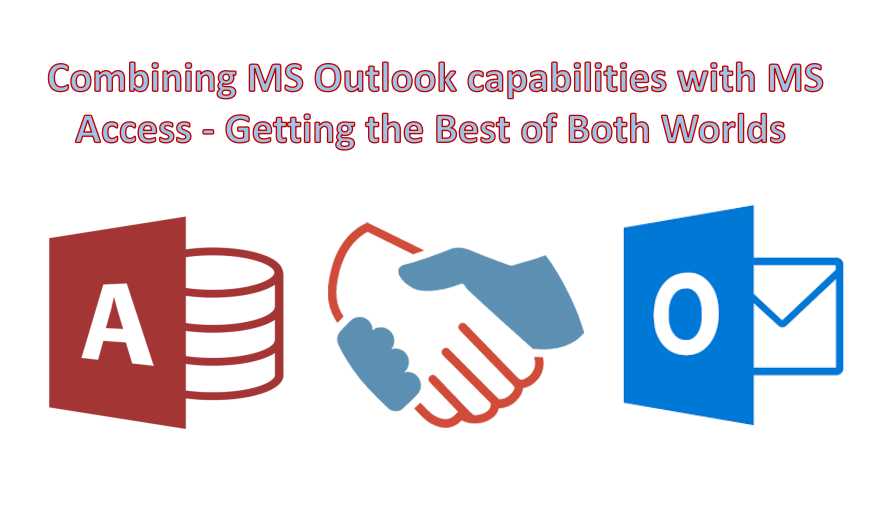 Combining MS Outlook capabilities with MS Access - Getting the Best of Both Worlds

A

O